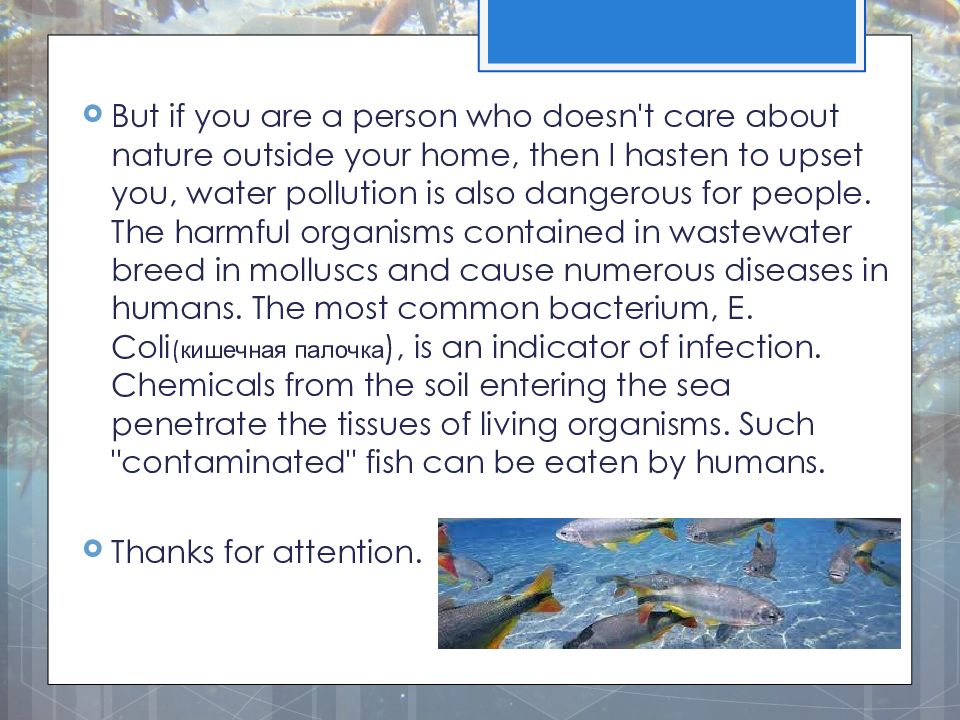 But if you are a person who doesn't care about nature outside your home, then I hasten to upset you, water pollution is also dangerous for people. The harmful organisms contained in wastewater breed in molluscs and cause numerous diseases in humans. The most common bacterium, E. Coli(кишечная палочка), is an indicator of infection. Chemicals from the soil entering the sea penetrate the tissues of living organisms. Such "contaminated" fish can be eaten by humans.

Thanks for attention.